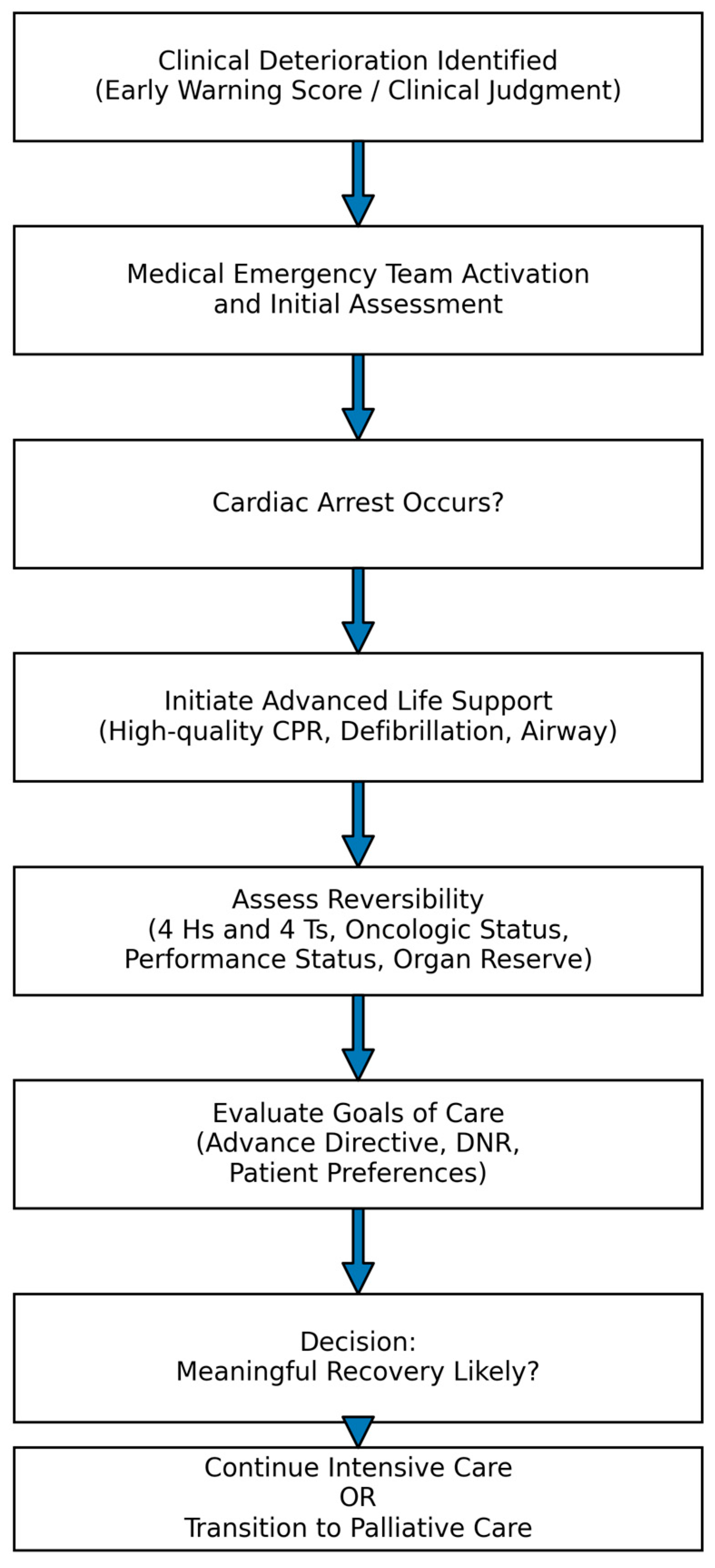 Clinical Deterioration Identified
(Early Warning Score / Clinical Judgment)

Medical Emergency Team Activation
and Initial Assessment

Cardiac Arrest Occurs?

Initiate Advanced Life Support
(High-quality CPR, Defibrillation, Airway)

Assess Reversibility
(4 Hs and 4 Ts, Oncologic Status,
Performance Status, Organ Reserve)

Evaluate Goals of Care
(Advance Directive, DNR,
Patient Preferences)

Decision:
Meaningful Recovery Likely?

Continue Intensive Care
OR
Transition to Palliative Care